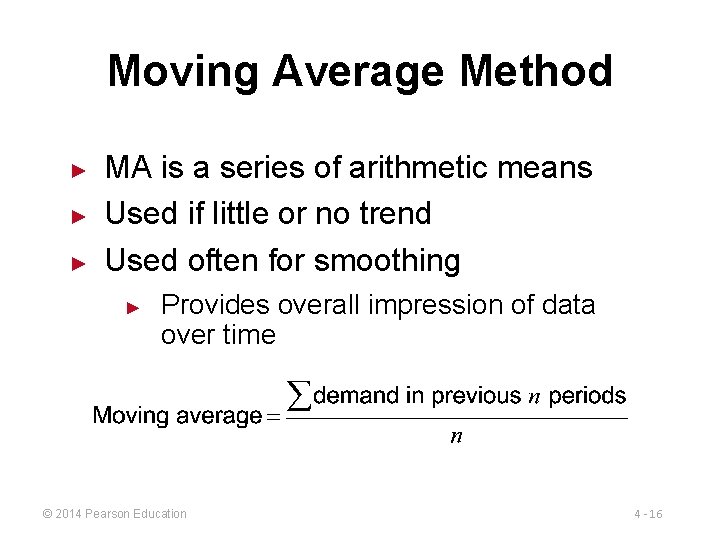 Moving Average Method

► MA is a series of arithmetic means
► Used if little or no trend
► Used often for smoothing
► Provides overall impression of data over time

$\text{Moving average} = \frac{\sum \text{demand in previous } n \text{ periods}}{n}$

© 2014 Pearson Education

4 - 16